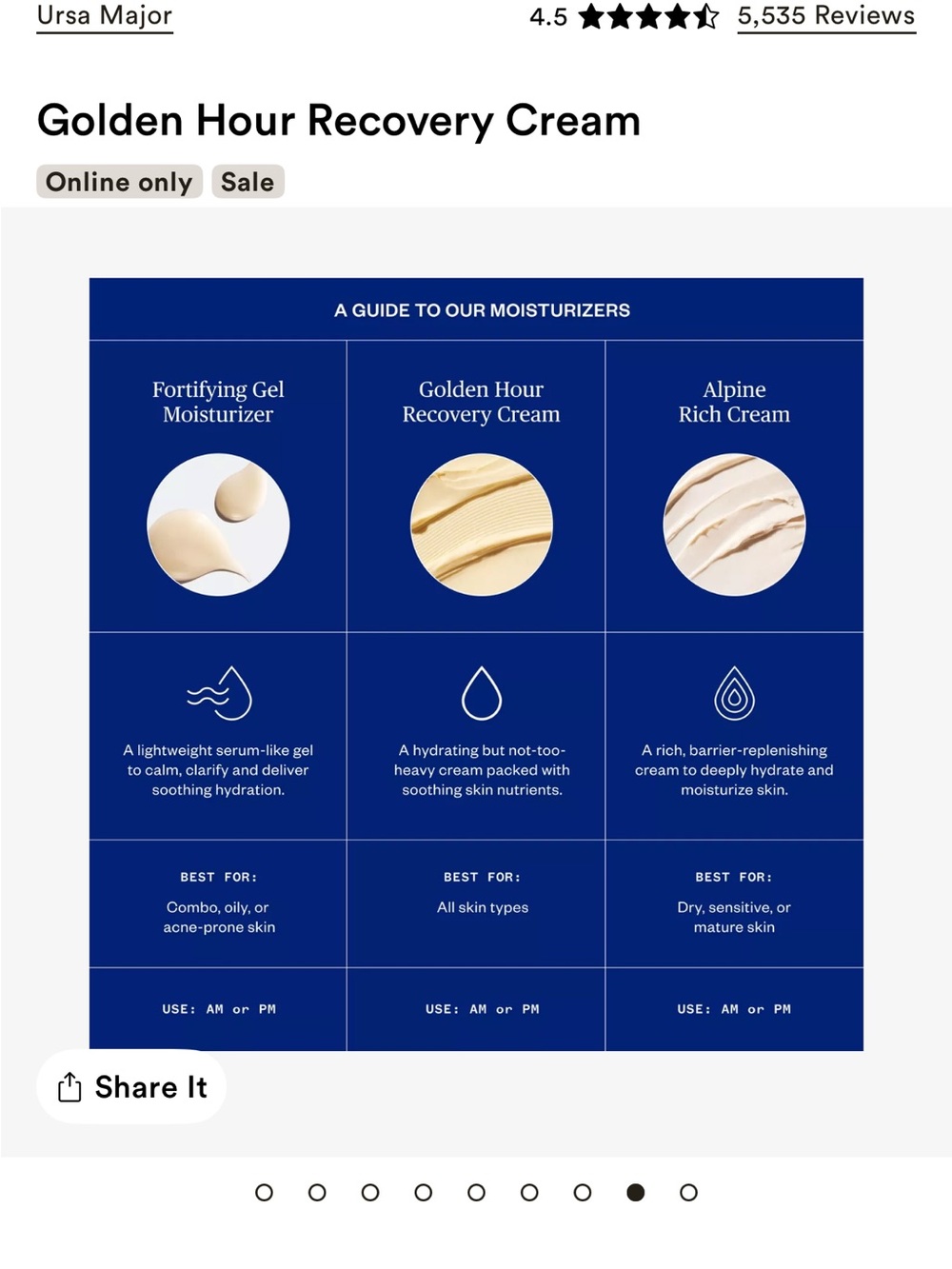 Ursa Major 4.5 5,535 Reviews

Golden Hour Recovery Cream

Online only Sale

A GUIDE TO OUR MOISTURIZERS

| Fortifying Gel Moisturizer | Golden Hour Recovery Cream | Alpine Rich Cream |
|---|---|---|
| A lightweight serum-like gel to calm, clarify and deliver soothing hydration. | A hydrating but not-too-heavy cream packed with soothing skin nutrients. | A rich, barrier-replenishing cream to deeply hydrate and moisturize skin. |
| BEST FOR: Combo, oily, or acne-prone skin | BEST FOR: All skin types | BEST FOR: Dry, sensitive, or mature skin |
| USE: AM or PM | USE: AM or PM | USE: AM or PM |

Share It